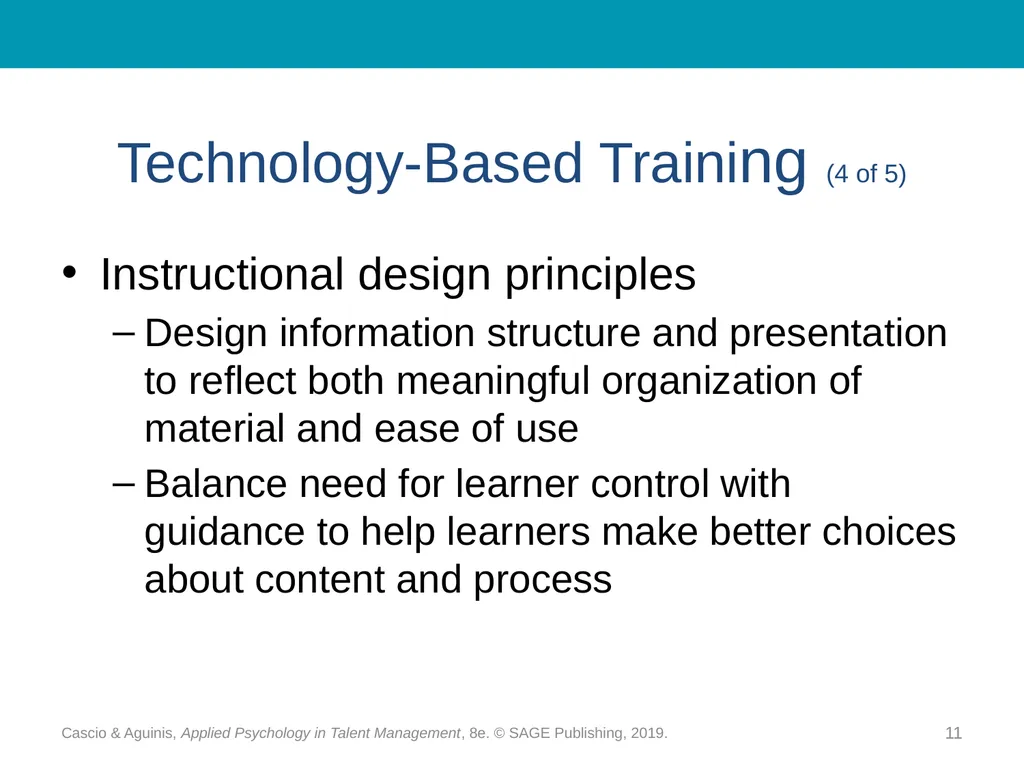 Technology-Based Training (4 of 5)

• Instructional design principles

– Design information structure and presentation to reflect both meaningful organization of material and ease of use

– Balance need for learner control with guidance to help learners make better choices about content and process

Cascio & Aguinis, Applied Psychology in Talent Management, 8e. © SAGE Publishing, 2019.

11